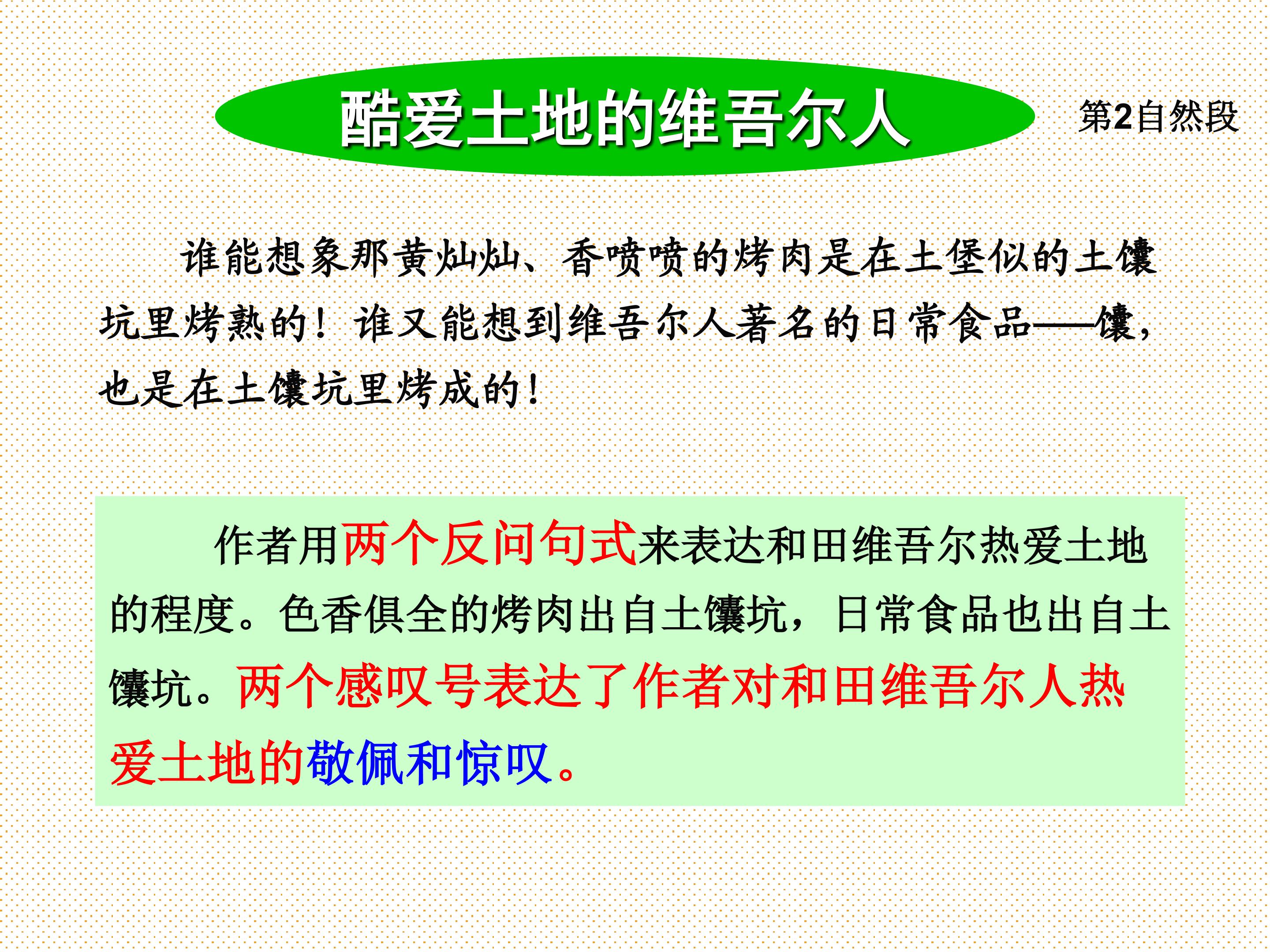 酷爱土地的维吾尔人

第2自然段

谁能想象那黄灿灿、香喷喷的烤肉是在土堡似的土馕坑里烤熟的！谁又能想到维吾尔人著名的日常食品——馕，也是在土馕坑里烤成的！

作者用两个反问句式来表达和田维吾尔热爱土地的程度。色香俱全的烤肉出自土馕坑，日常食品也出自土馕坑。两个感叹号表达了作者对和田维吾尔人热爱土地的敬佩和惊叹。